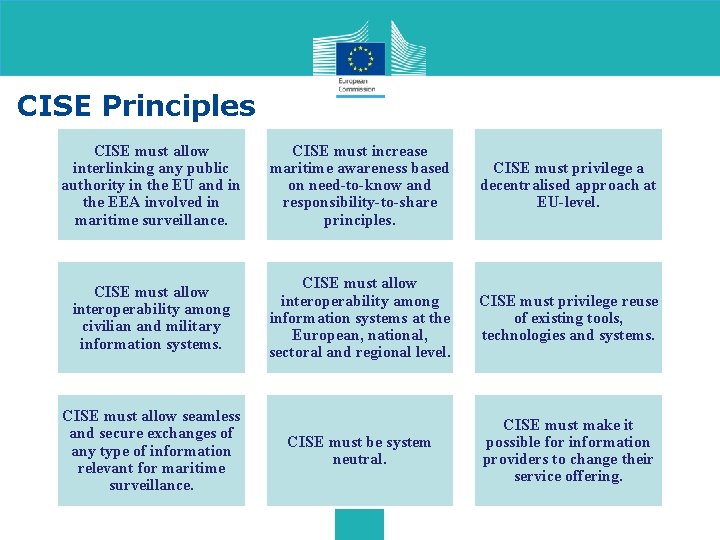 European Commission

CISE Principles

CISE must allow interlinking any public authority in the EU and in the EEA involved in maritime surveillance.

CISE must increase maritime awareness based on need-to-know and responsibility-to-share principles.

CISE must privilege a decentralised approach at EU-level.

CISE must allow interoperability among civilian and military information systems.

CISE must allow interoperability among information systems at the European, national, sectoral and regional level.

CISE must privilege reuse of existing tools, technologies and systems.

CISE must allow seamless and secure exchanges of any type of information relevant for maritime surveillance.

CISE must be system neutral.

CISE must make it possible for information providers to change their service offering.